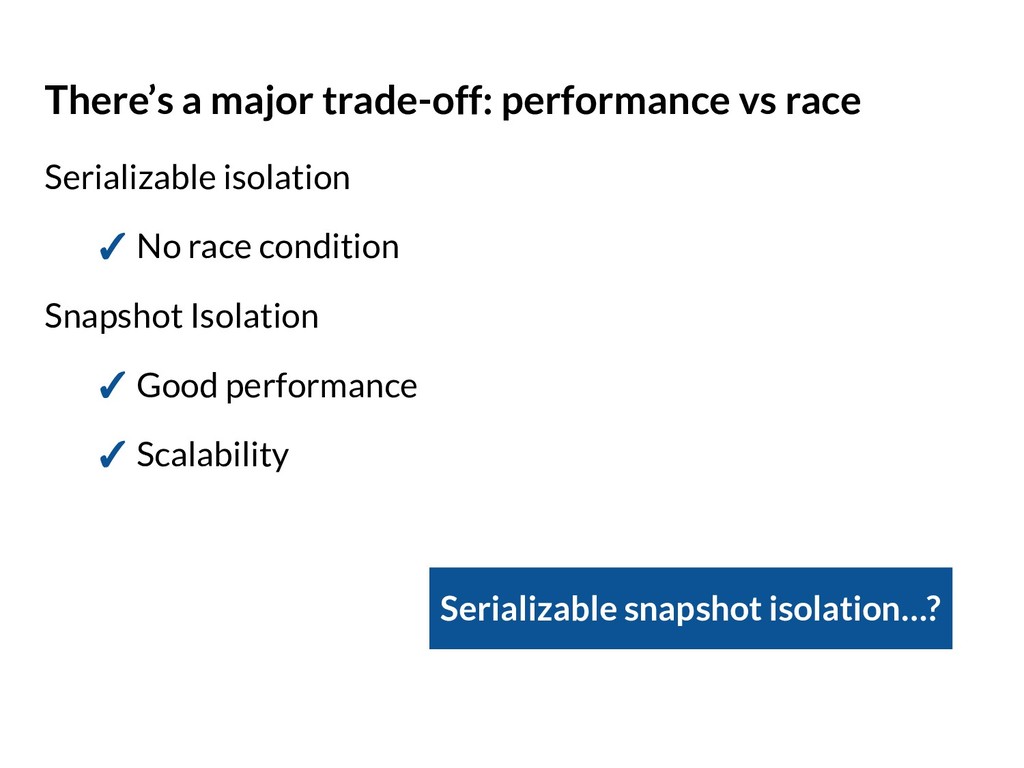 There’s a major trade-off: performance vs race

Serializable isolation

✓ No race condition

Snapshot Isolation

✓ Good performance

✓ Scalability

Serializable snapshot isolation…?